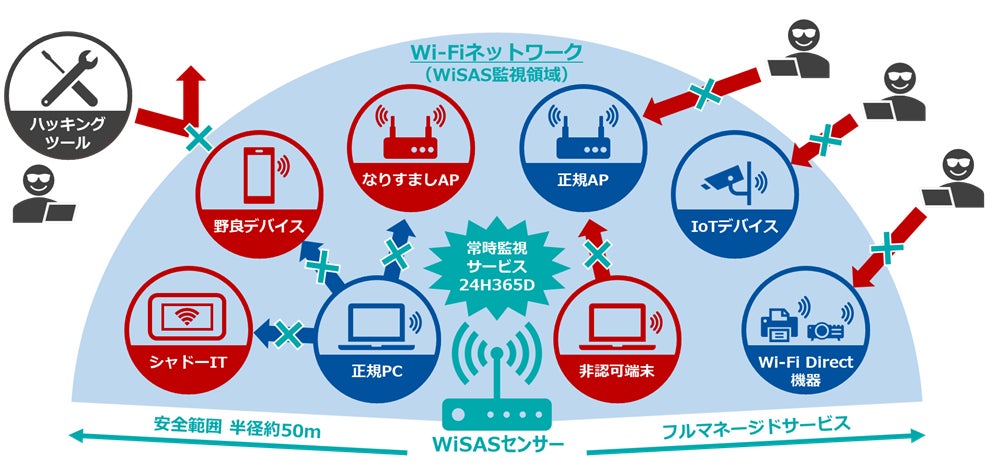 Wi-Fiネットワーク
（WiSAS監視領域）

ハッキングツール

野良デバイス

なりすましAP

正規AP

IoTデバイス

常時監視サービス 24H365D

シャドーIT

正規PC

非認可端末

Wi-Fi Direct 機器

安全範囲 半径約50m

WiSASセンサー

フルマネージドサービス